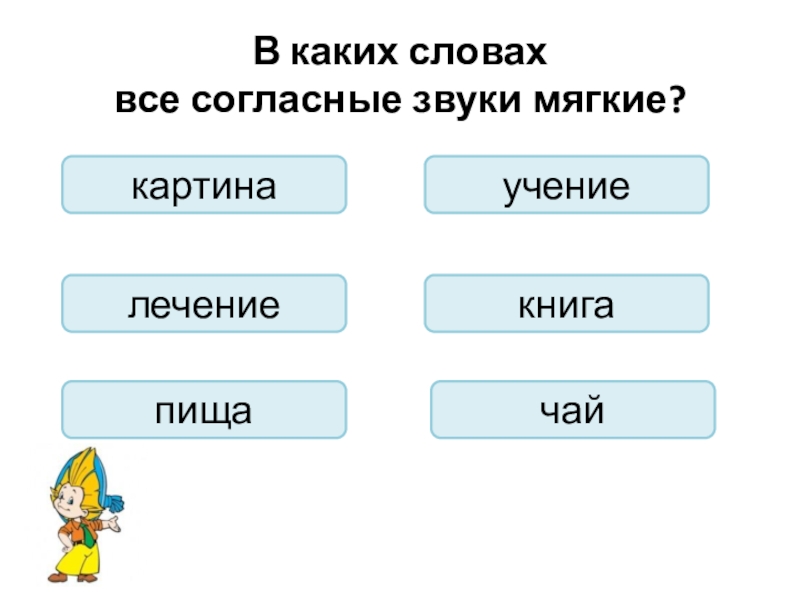 В каких словах
все согласные звуки мягкие?

картина

учение

лечение

книга

пища

чай